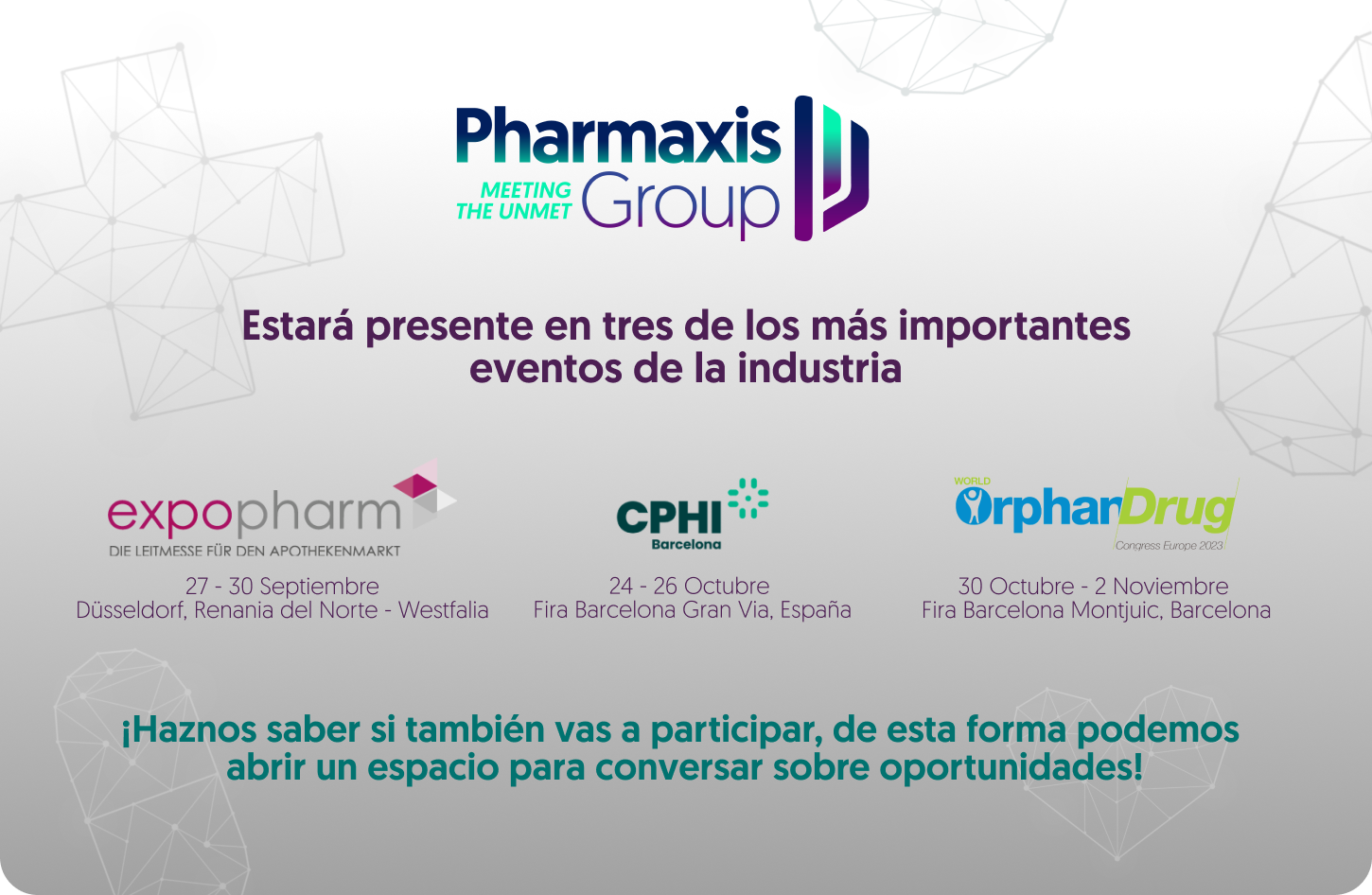 Pharmaxis
MEETING THE UNMET
Group

Estará presente en tres de los más importantes eventos de la industria

expopharm
DIE LEITMESSE FÜR DEN APOTHEKENMARKT

27 - 30 Septiembre
Düsseldorf, Renania del Norte - Westfalia

CPHI
Barcelona

24 - 26 Octubre
Fira Barcelona Gran Via, España

WORLD
OrphanDrug
Congress Europe 2023

30 Octubre - 2 Noviembre
Fira Barcelona Montjuic, Barcelona

¡Haznos saber si también vas a participar, de esta forma podemos abrir un espacio para conversar sobre oportunidades!